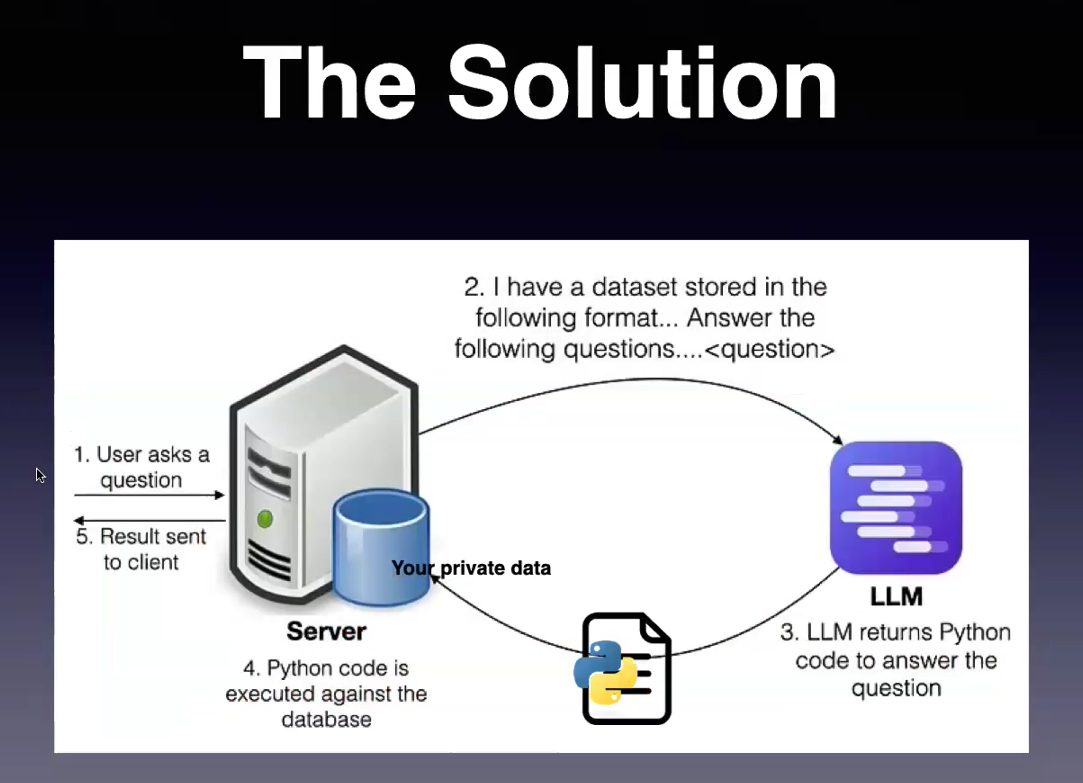 The Solution

2. I have a dataset stored in the following format... Answer the following questions....<question>

1. User asks a question

5. Result sent to client

Your private data

Server

4. Python code is executed against the database

LLM

3. LLM returns Python code to answer the question